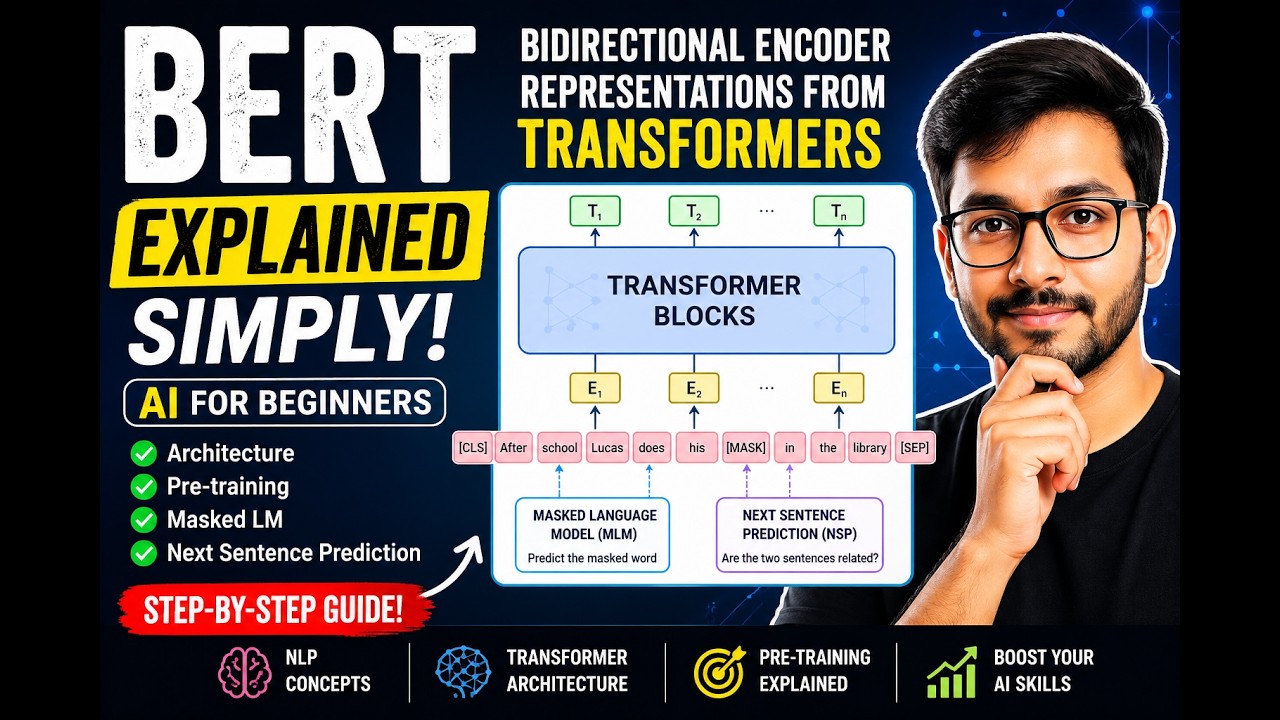 BERT

EXPLAINED

SIMPLY!

AI FOR BEGINNERS

Architecture
Pre-training
Masked LM
Next Sentence Prediction

STEP-BY-STEP GUIDE!

BIDIRECTIONAL ENCODER REPRESENTATIONS FROM TRANSFORMERS

$T_1$ $T_2$ ... $T_n$

TRANSFORMER BLOCKS

$E_1$ $E_2$ ... $E_n$

[CLS] After school Lucas does his [MASK] in the library [SEP]

MASKED LANGUAGE MODEL (MLM)
Predict the masked word

NEXT SENTENCE PREDICTION (NSP)
Are the two sentences related?

NLP CONCEPTS

TRANSFORMER ARCHITECTURE

PRE-TRAINING EXPLAINED

BOOST YOUR AI SKILLS